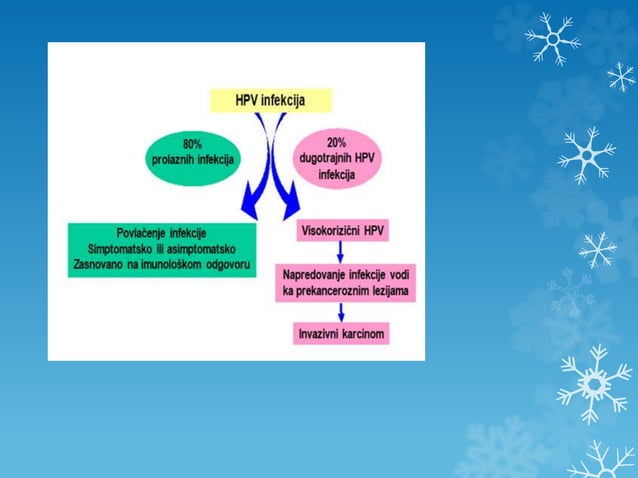 HPV infekcija

80%
prolaznih infekcija

20%
dugotrajnih HPV infekcija

Povlačenje infekcije
Simptomatsko ili asimptomatsko
Zasnovano na imunološkom odgovoru

Visokorizični HPV

Napredovanje infekcije vodi ka prekanceroznim lezijama

Invazivni karcinom